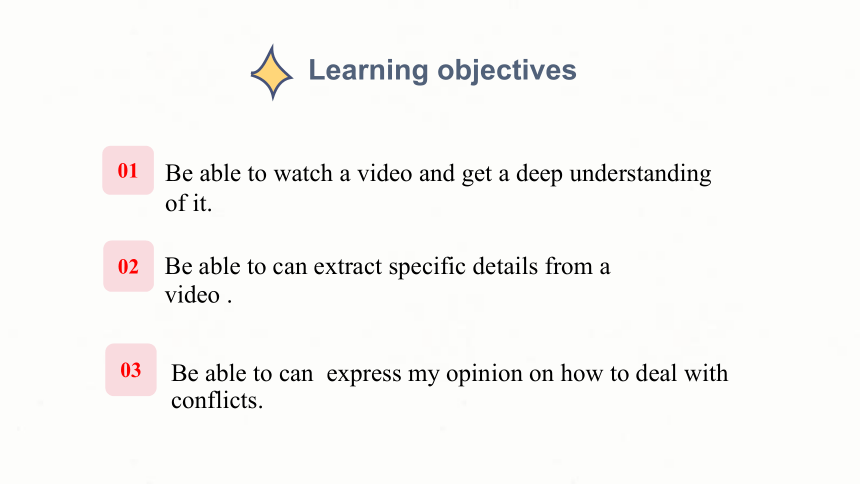 Learning objectives

01 Be able to watch a video and get a deep understanding of it.

02 Be able to can extract specific details from a video .

03 Be able to can  express my opinion on how to deal with conflicts.